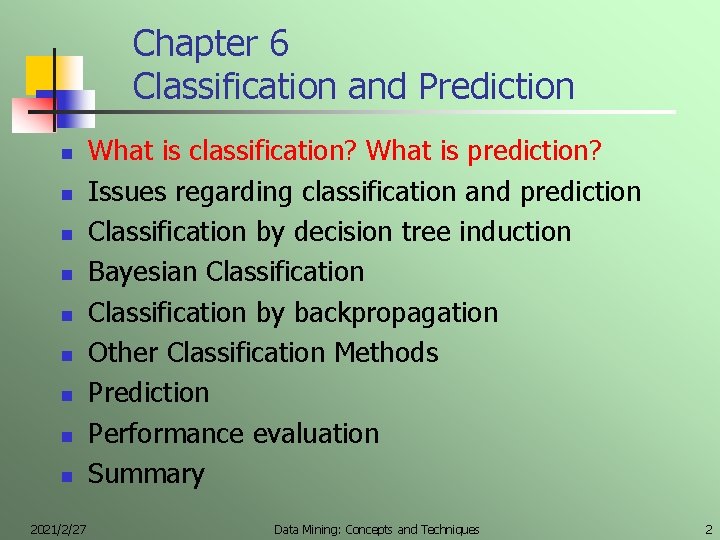 Chapter 6
Classification and Prediction

- What is classification? What is prediction?
- Issues regarding classification and prediction
- Classification by decision tree induction
- Bayesian Classification
- Classification by backpropagation
- Other Classification Methods
- Prediction
- Performance evaluation
- Summary

2021/2/27 Data Mining: Concepts and Techniques 2